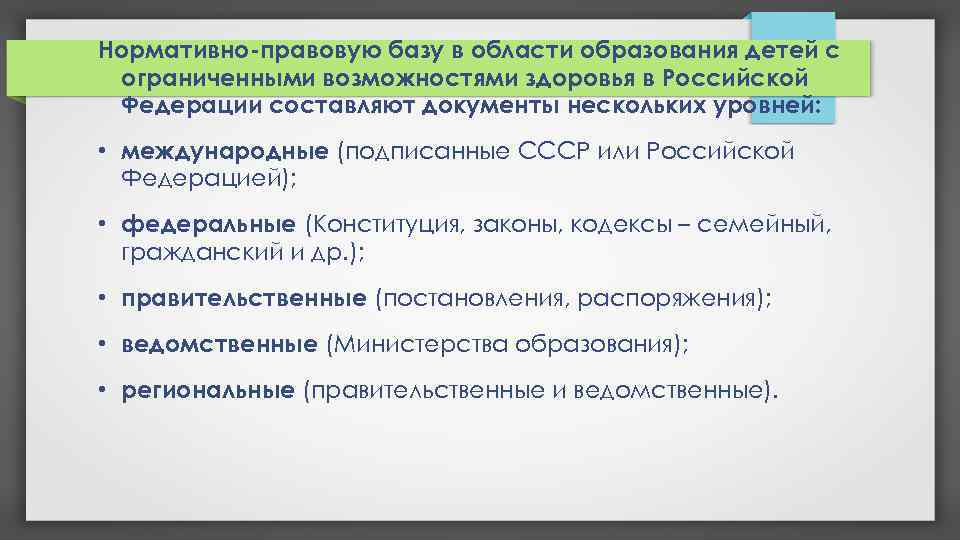 Нормативно-правовую базу в области образования детей с ограниченными возможностями здоровья в Российской Федерации составляют документы нескольких уровней:

• международные (подписанные СССР или Российской Федерацией);

• федеральные (Конституция, законы, кодексы – семейный, гражданский и др.);

• правительственные (постановления, распоряжения);

• ведомственные (Министерства образования);

• региональные (правительственные и ведомственные).